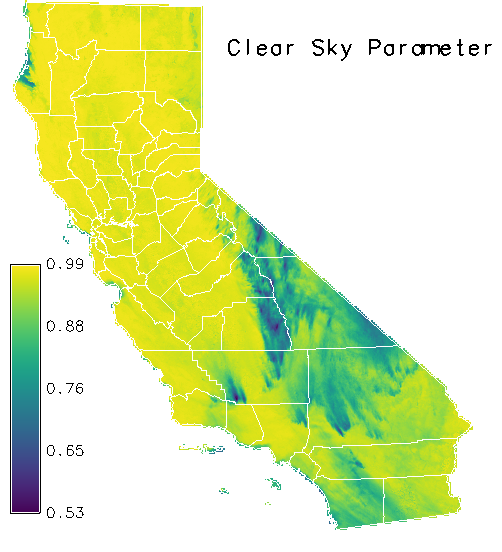 Clear Sky Parameter

0.99
0.88
0.76
0.65
0.53